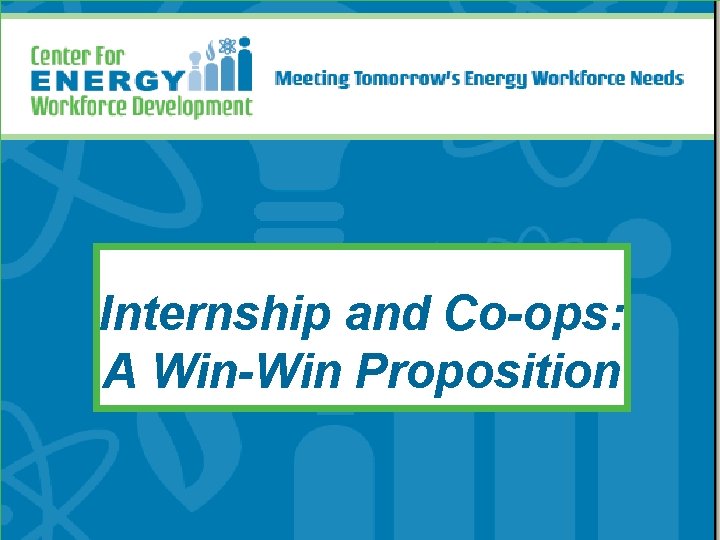 Center For
ENERGY
Workforce Development

Meeting Tomorrow's Energy Workforce Needs

Internship and Co-ops:
A Win-Win Proposition